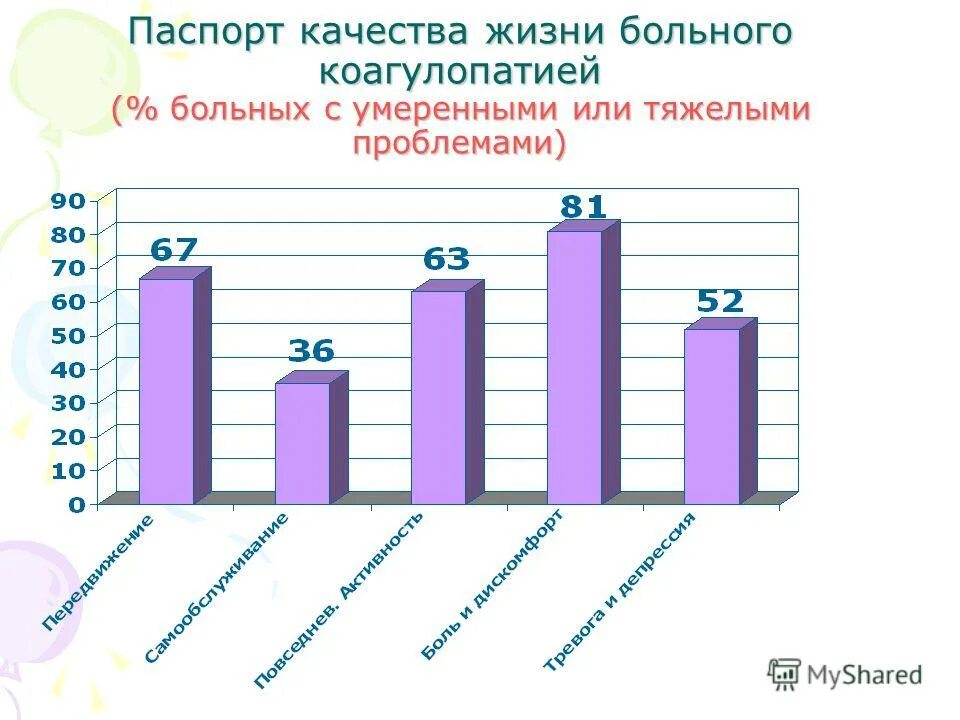 Паспорт качества жизни больного коагулопатией
(% больных с умеренными или тяжелыми проблемами)

90
80
70
60
50
40
30
20
10
0

67
36
63
81
52

Передвижение
Самообслуживание
Повседнев. Активность
Боль и дискомфорт
Тревога и депрессия

MyShared